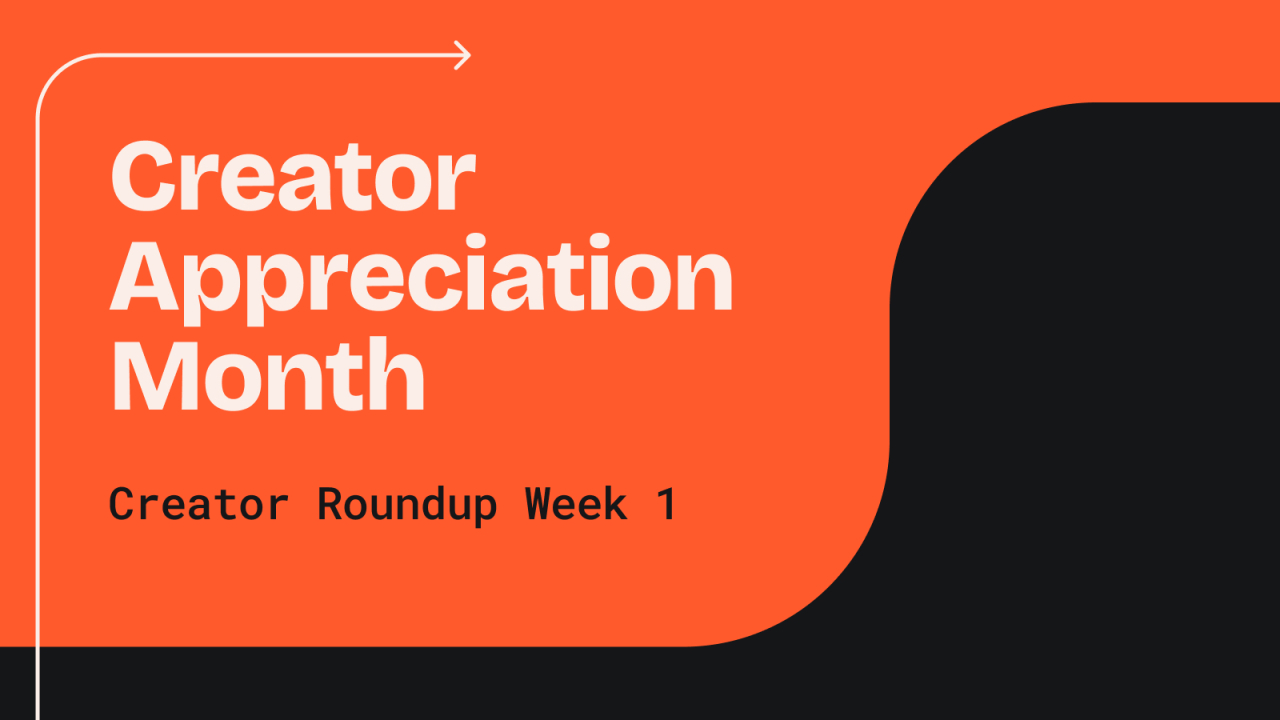 Creator Appreciation Month

Creator Roundup Week 1